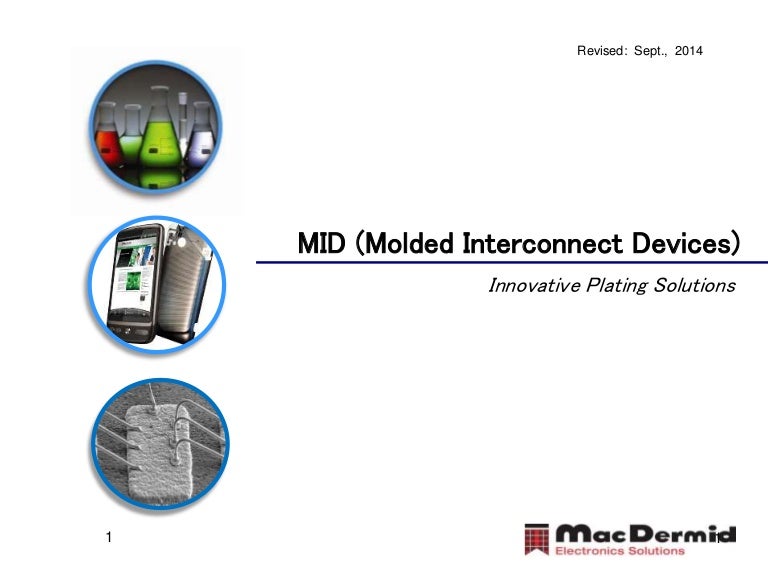 Revised: Sept., 2014

MID (Molded Interconnect Devices)

Innovative Plating Solutions

1

MacDermid
Electronics Solutions

1